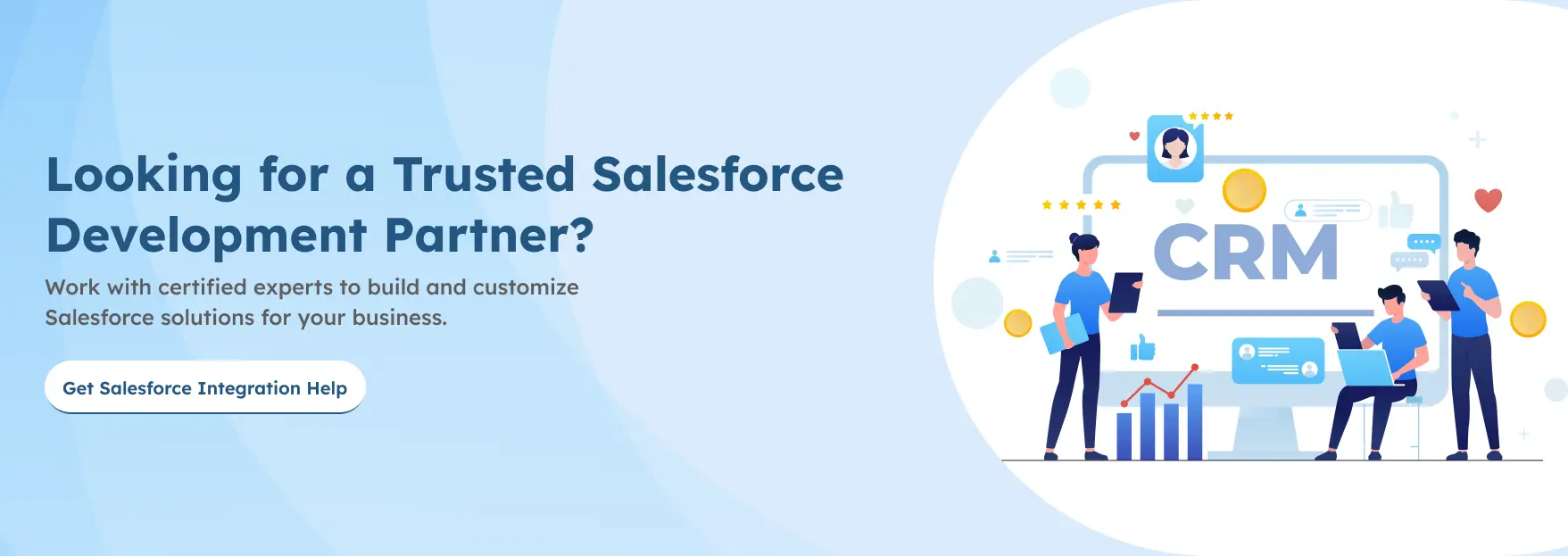 Looking for a Trusted Salesforce Development Partner?

Work with certified experts to build and customize Salesforce solutions for your business.

Get Salesforce Integration Help

CRM